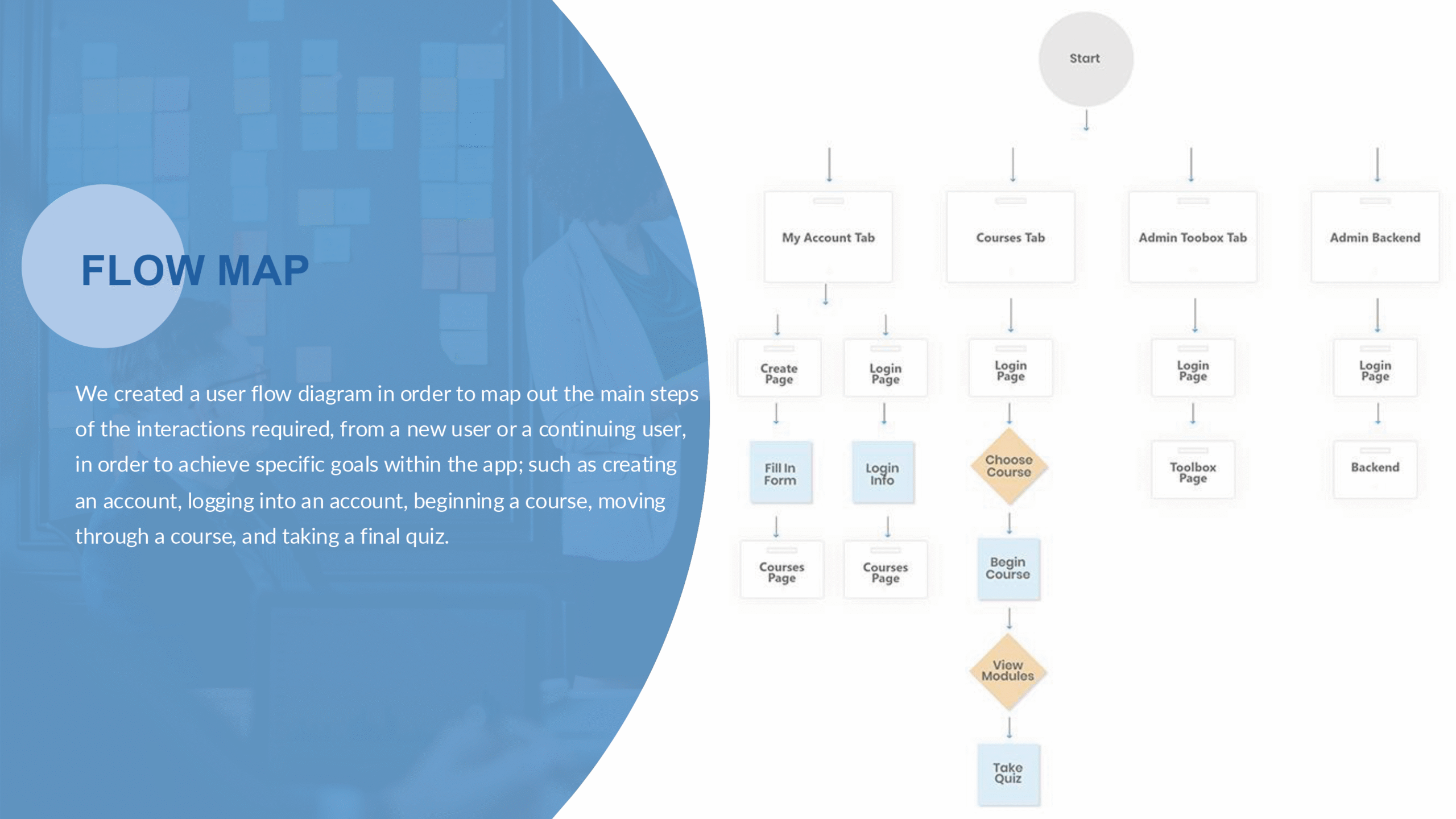 FLOW MAP

We created a user flow diagram in order to map out the main steps of the interactions required, from a new user or a continuing user, in order to achieve specific goals within the app; such as creating an account, logging into an account, beginning a course, moving through a course, and taking a final quiz.

Start

My Account Tab

Courses Tab

Admin Toobox Tab

Admin Backend

Create Page

Login Page

Login Page

Login Page

Login Page

Fill In Form

Login Info

Choose Course

Toolbox Page

Backend

Courses Page

Courses Page

Begin Course

View Modules

Take Quiz